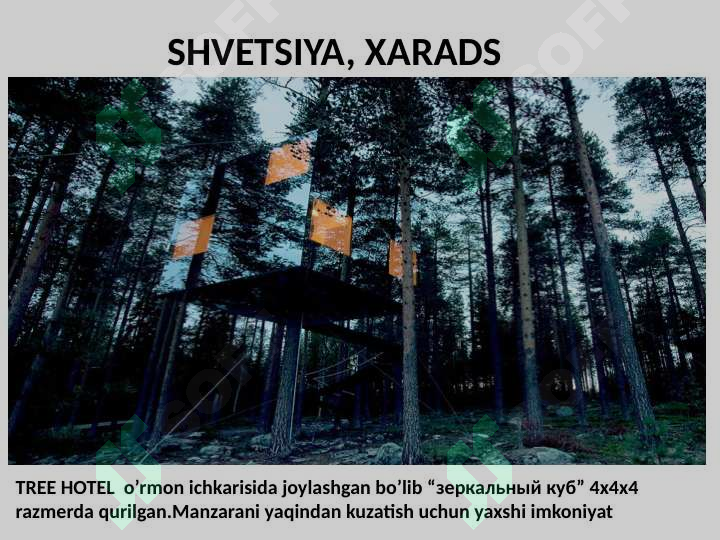 SHVETSIYA, XARADS

TREE HOTEL o’rmon ichkarisida joylashgan bo’lib “зеркальный куб” 4x4x4 razmerda qurilgan.Manzarani yaqindan kuzatish uchun yaxshi imkoniyat